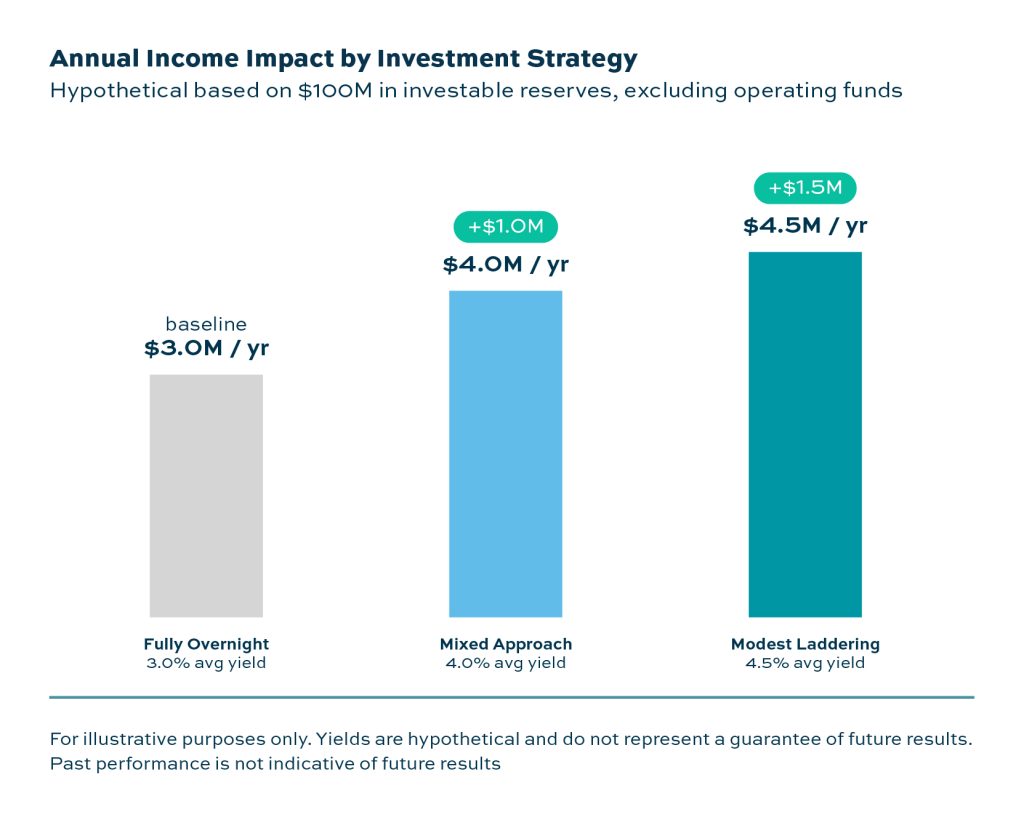 Annual Income Impact by Investment Strategy
Hypothetical based on $100M in investable reserves, excluding operating funds

baseline
$3.0M / yr

+$1.0M
$4.0M / yr

+$1.5M
$4.5M / yr

Fully Overnight
3.0% avg yield

Mixed Approach
4.0% avg yield

Modest Laddering
4.5% avg yield

For illustrative purposes only. Yields are hypothetical and do not represent a guarantee of future results. Past performance is not indicative of future results